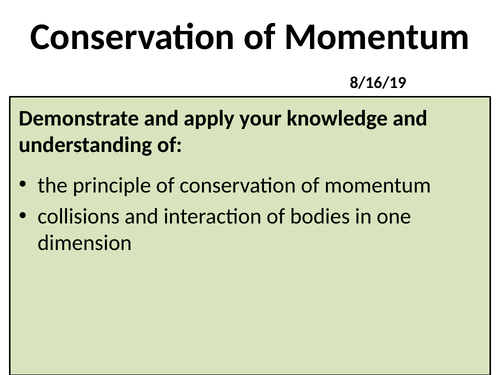 Conservation of Momentum

8/16/19

Demonstrate and apply your knowledge and understanding of:

• the principle of conservation of momentum
• collisions and interaction of bodies in one dimension